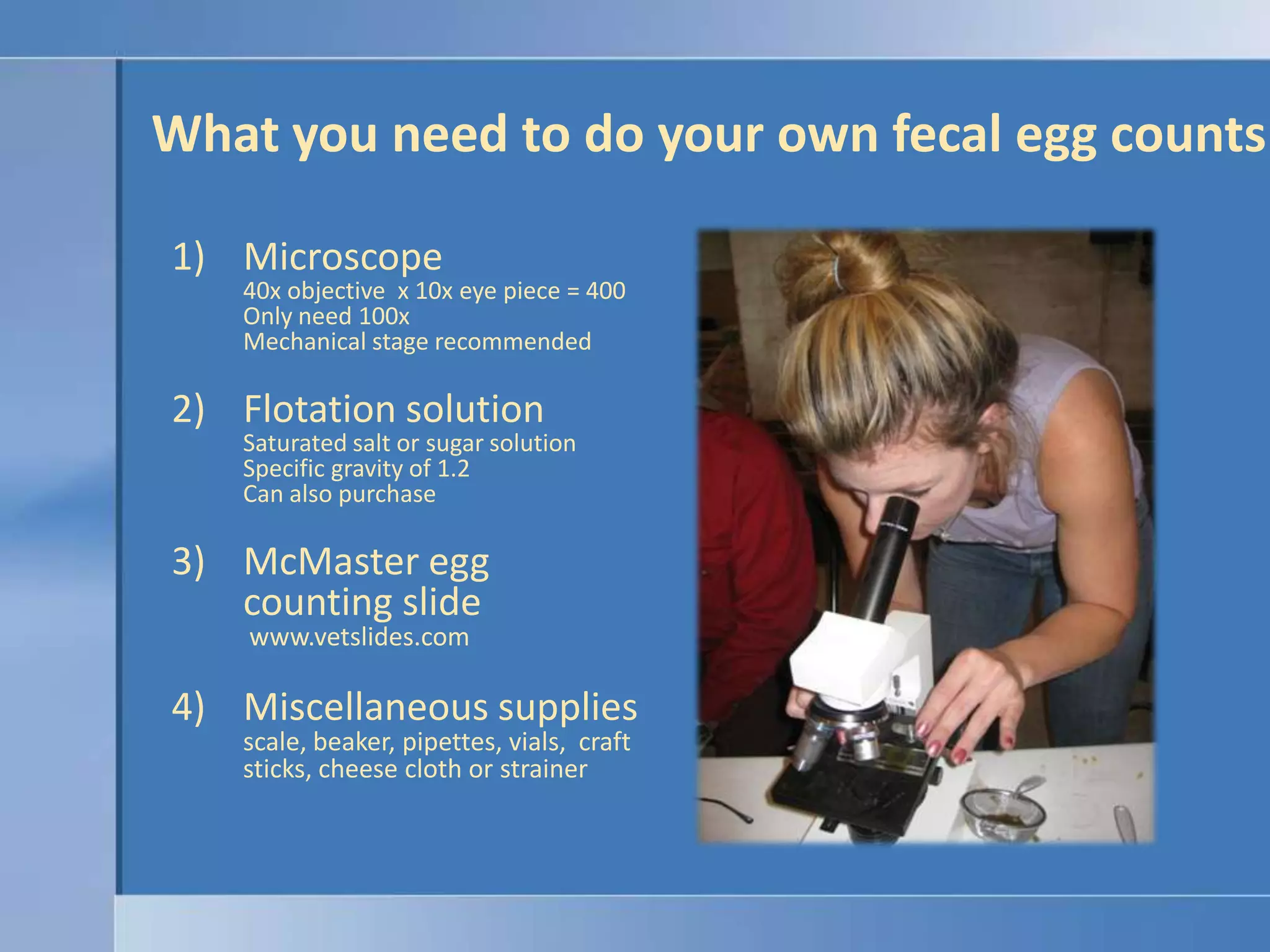 What you need to do your own fecal egg counts

1) Microscope
40x objective x 10x eye piece = 400
Only need 100x
Mechanical stage recommended

2) Flotation solution
Saturated salt or sugar solution
Specific gravity of 1.2
Can also purchase

3) McMaster egg counting slide
www.vetslides.com

4) Miscellaneous supplies
scale, beaker, pipettes, vials, craft sticks, cheese cloth or strainer